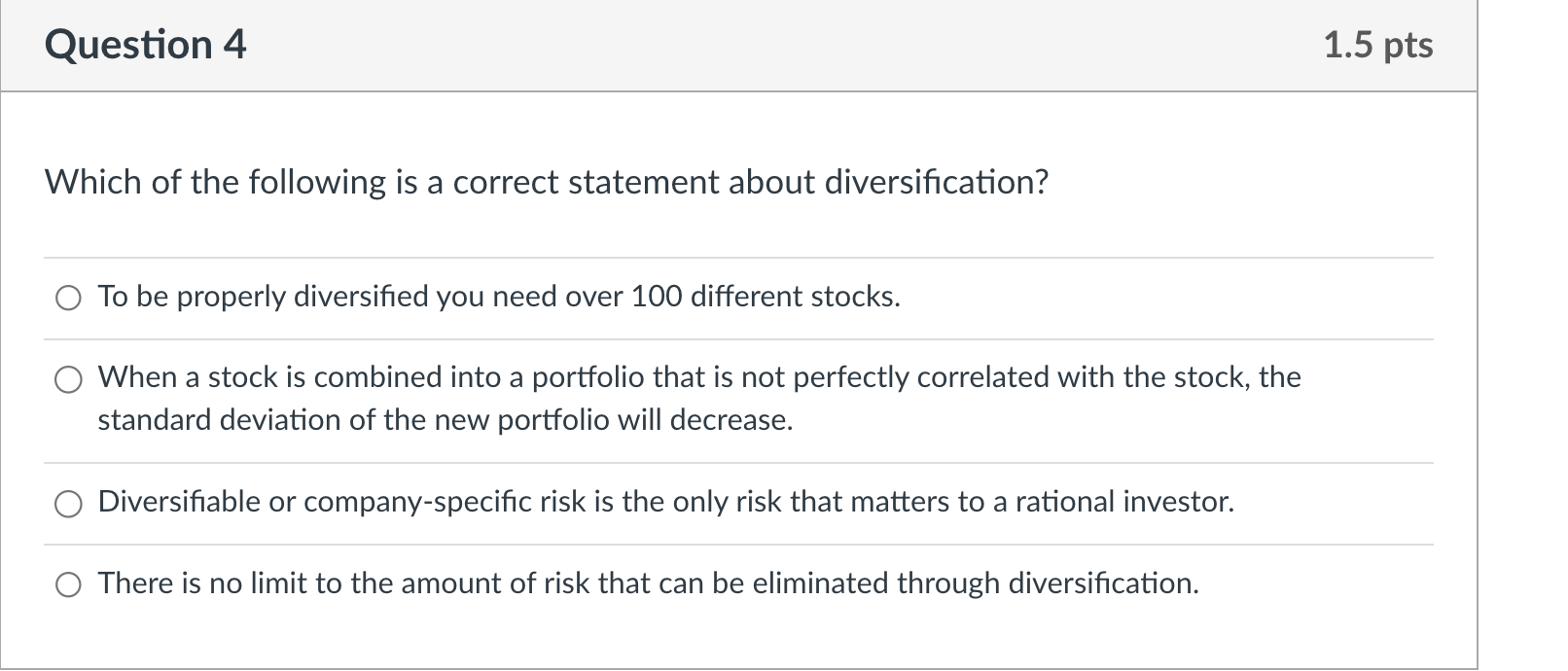 Question 4

1.5 pts

Which of the following is a correct statement about diversification?

To be properly diversified you need over 100 different stocks.

When a stock is combined into a portfolio that is not perfectly correlated with the stock, the standard deviation of the new portfolio will decrease.

Diversifiable or company-specific risk is the only risk that matters to a rational investor.

There is no limit to the amount of risk that can be eliminated through diversification.